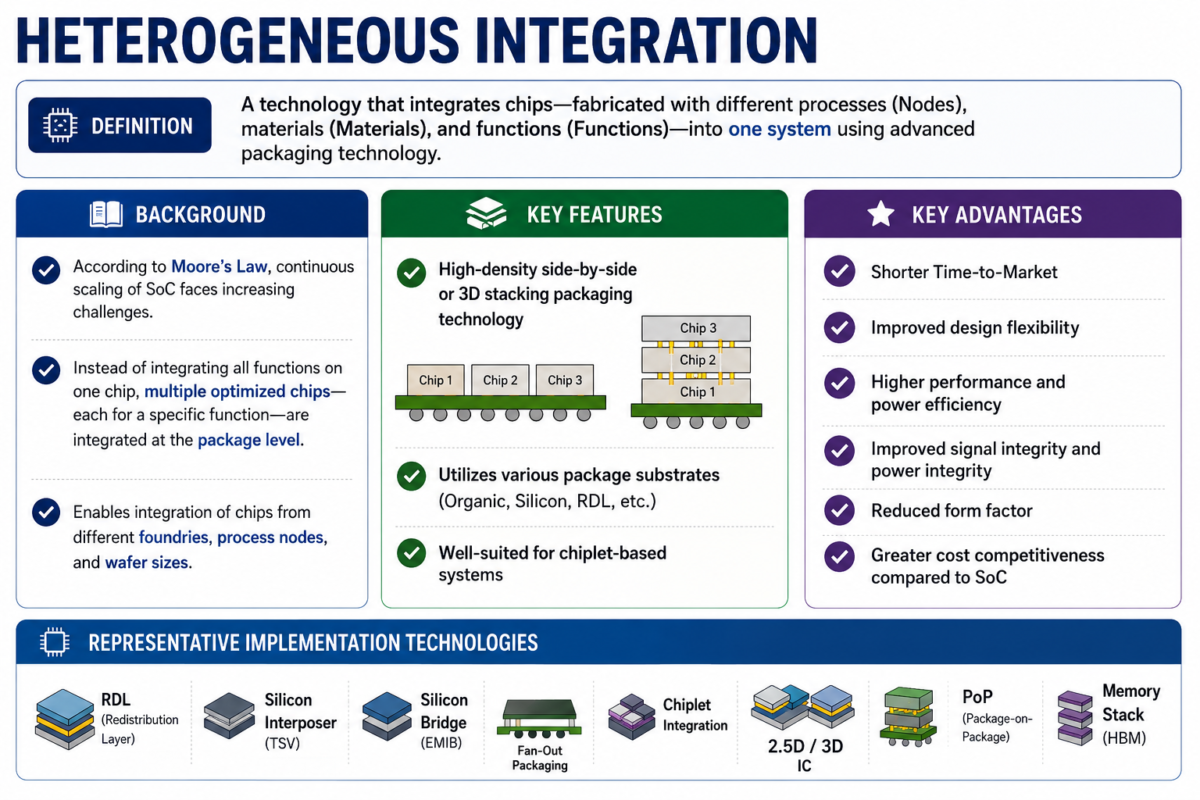 HETEROGENEOUS INTEGRATION

DEFINITION

A technology that integrates chips—fabricated with different processes (Nodes), materials (Materials), and functions (Functions)—into one system using advanced packaging technology.

BACKGROUND

According to Moore's Law, continuous scaling of SoC faces increasing challenges.

Instead of integrating all functions on one chip, multiple optimized chips—each for a specific function—are integrated at the package level.

Enables integration of chips from different foundries, process nodes, and wafer sizes.

KEY FEATURES

High-density side-by-side or 3D stacking packaging technology

Chip 1 Chip 2 Chip 3

Chip 3
Chip 2
Chip 1

Utilizes various package substrates (Organic, Silicon, RDL, etc.)

Well-suited for chiplet-based systems

KEY ADVANTAGES

Shorter Time-to-Market

Improved design flexibility

Higher performance and power efficiency

Improved signal integrity and power integrity

Reduced form factor

Greater cost competitiveness compared to SoC

REPRESENTATIVE IMPLEMENTATION TECHNOLOGIES

RDL (Redistribution Layer)

Silicon Interposer (TSV)

Silicon Bridge (EMIB)

Fan-Out Packaging

Chiplet Integration

2.5D / 3D IC

PoP (Package-on-Package)

Memory Stack (HBM)